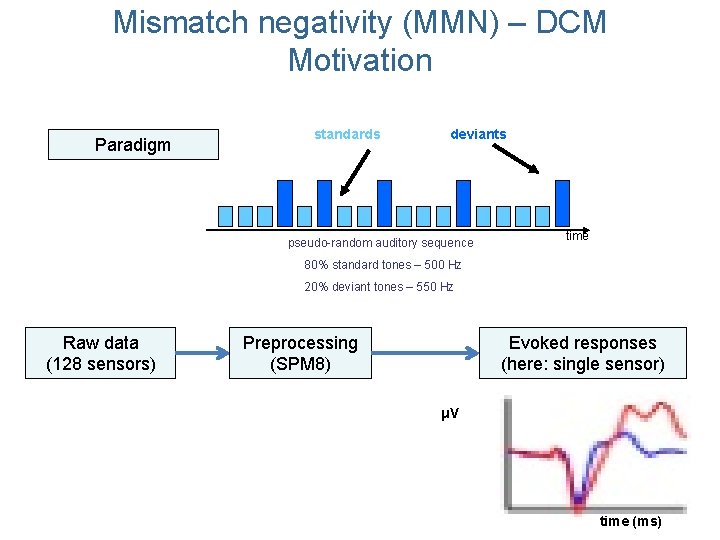 Mismatch negativity (MMN) – DCM
Motivation

Paradigm

standards

deviants

time

pseudo-random auditory sequence

80% standard tones – 500 Hz

20% deviant tones – 550 Hz

Raw data
(128 sensors)

Preprocessing
(SPM8)

Evoked responses
(here: single sensor)

μV

time (ms)